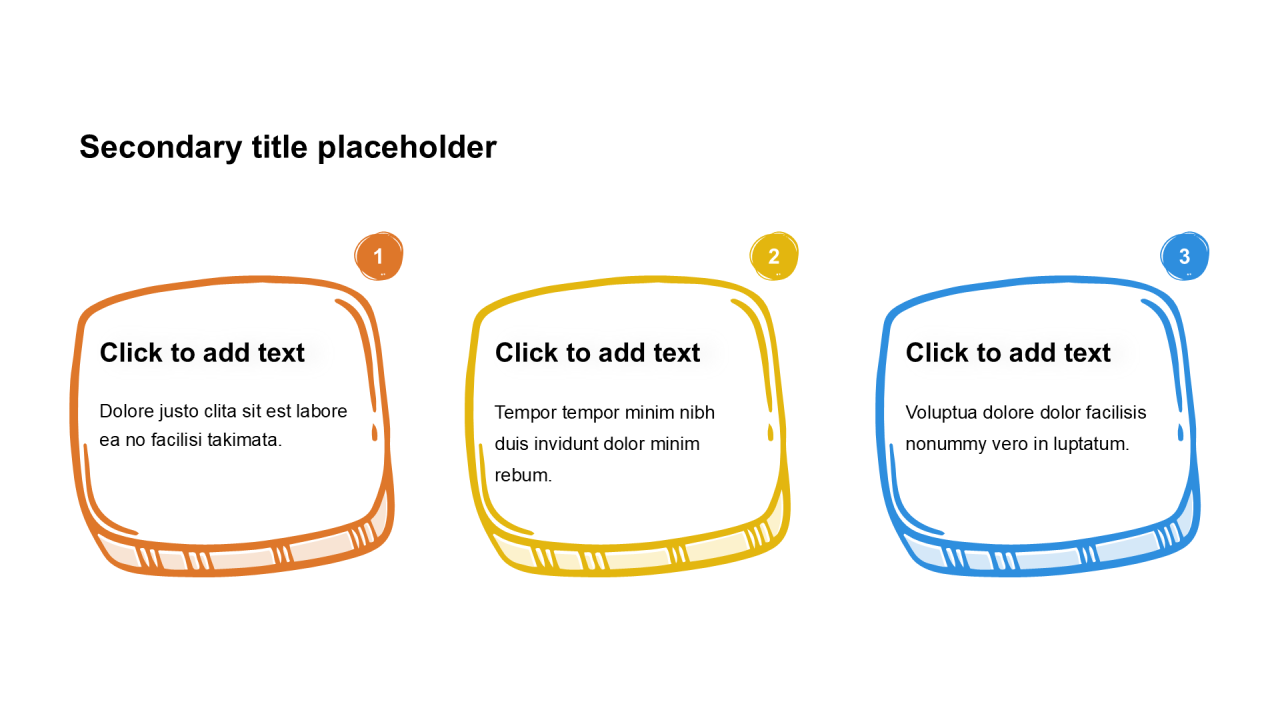 Secondary title placeholder

1

Click to add text

Dolore justo clita sit est labore ea no facilisi takimata.

2

Click to add text

Tempor tempor minim nibh duis invidunt dolor minim rebum.

3

Click to add text

Voluptua dolore dolor facilisis nonummy vero in luptatum.